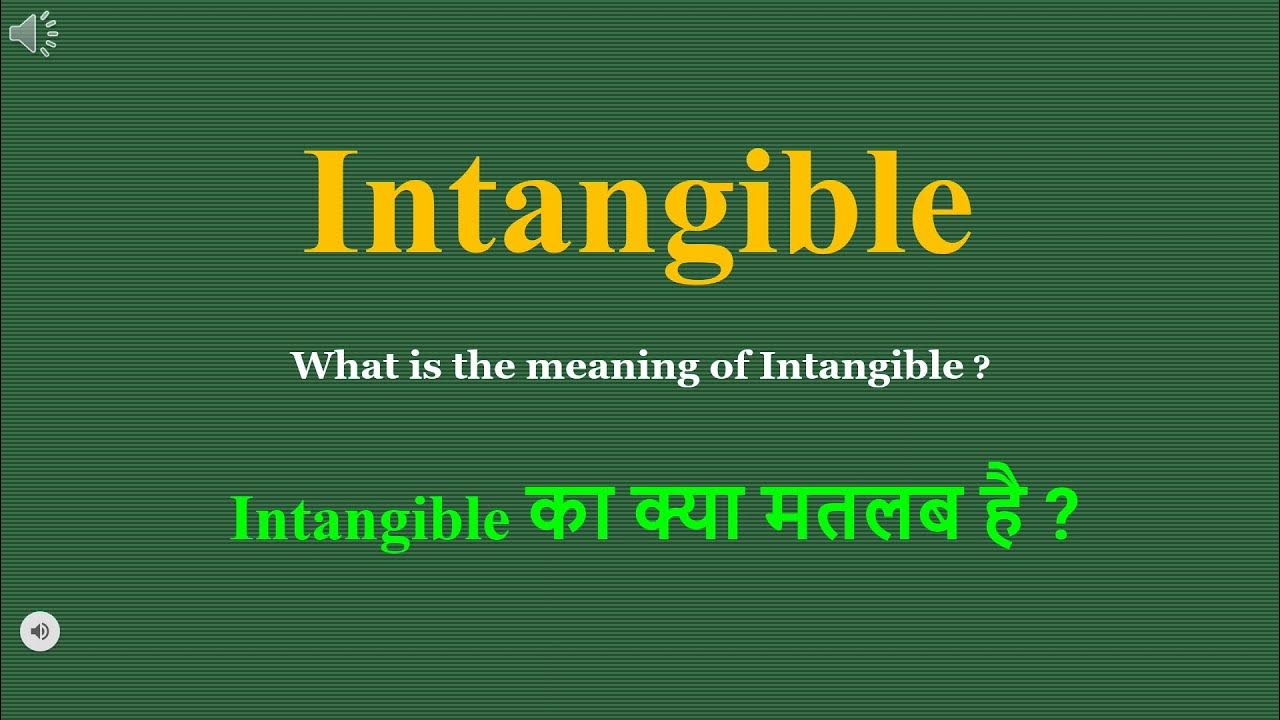 Intangible

What is the meaning of Intangible ?

Intangible का क्या मतलब है ?